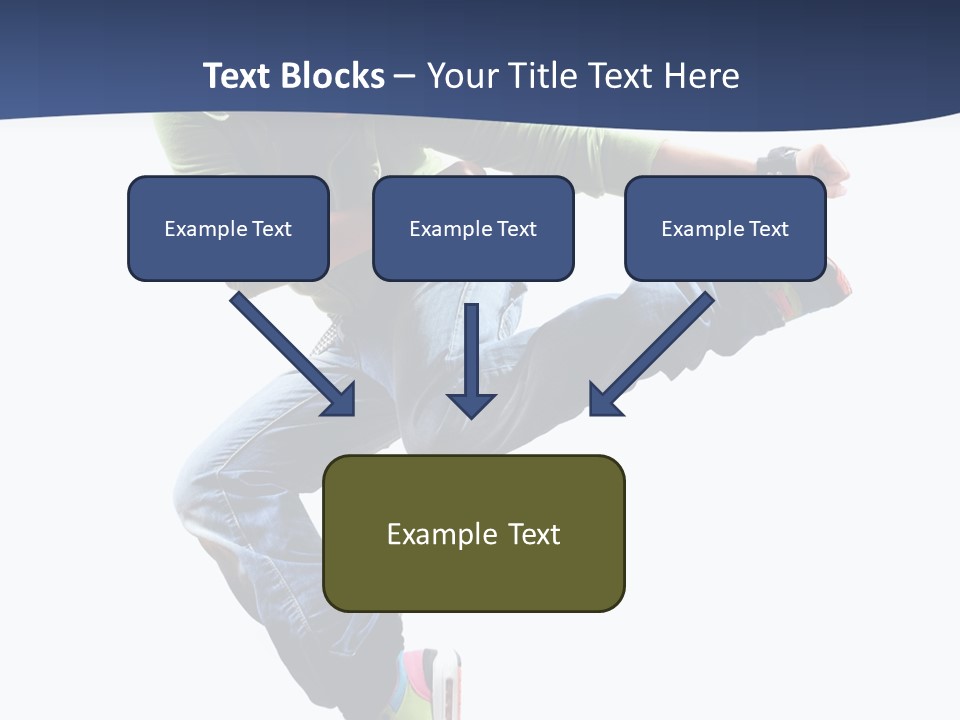 Text Blocks – Your Title Text Here

Example Text

Example Text

Example Text

Example Text